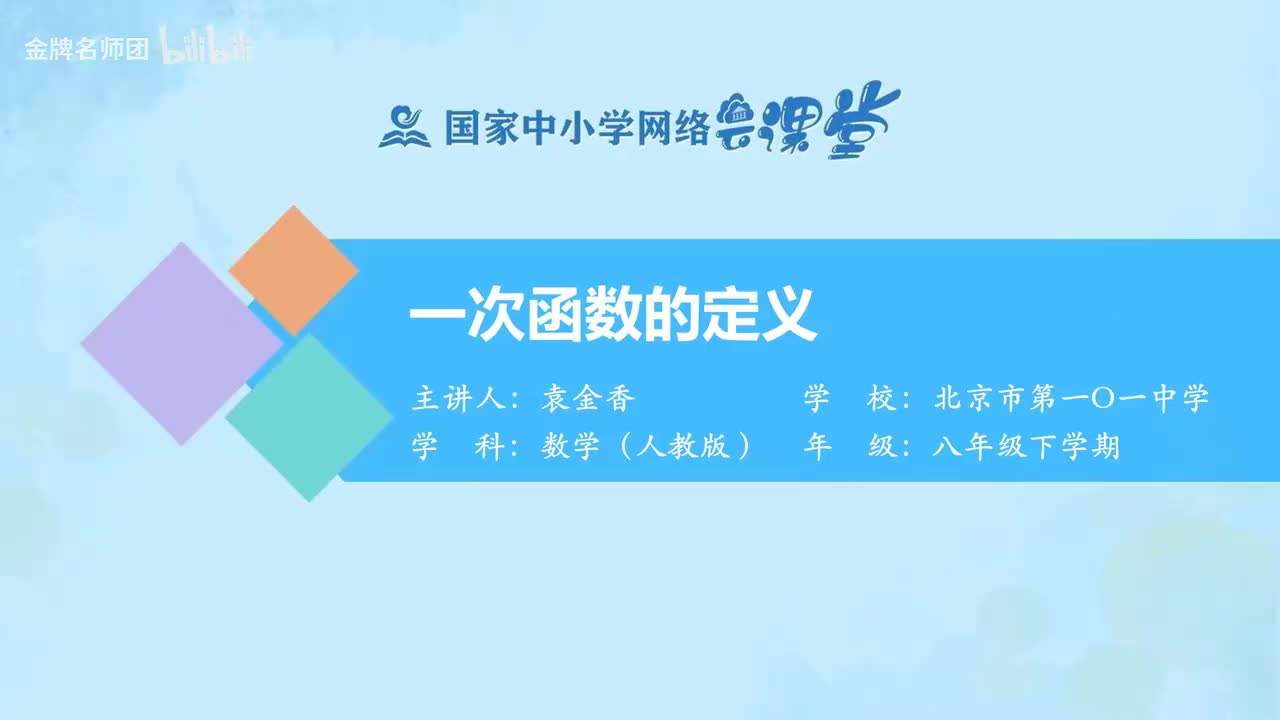 金牌名师团 bilibili

国家中小学网络云课堂

一次函数的定义

主讲人：袁金香　学　校：北京市第一〇一中学
学　科：数学（人教版）　年　级：八年级下学期